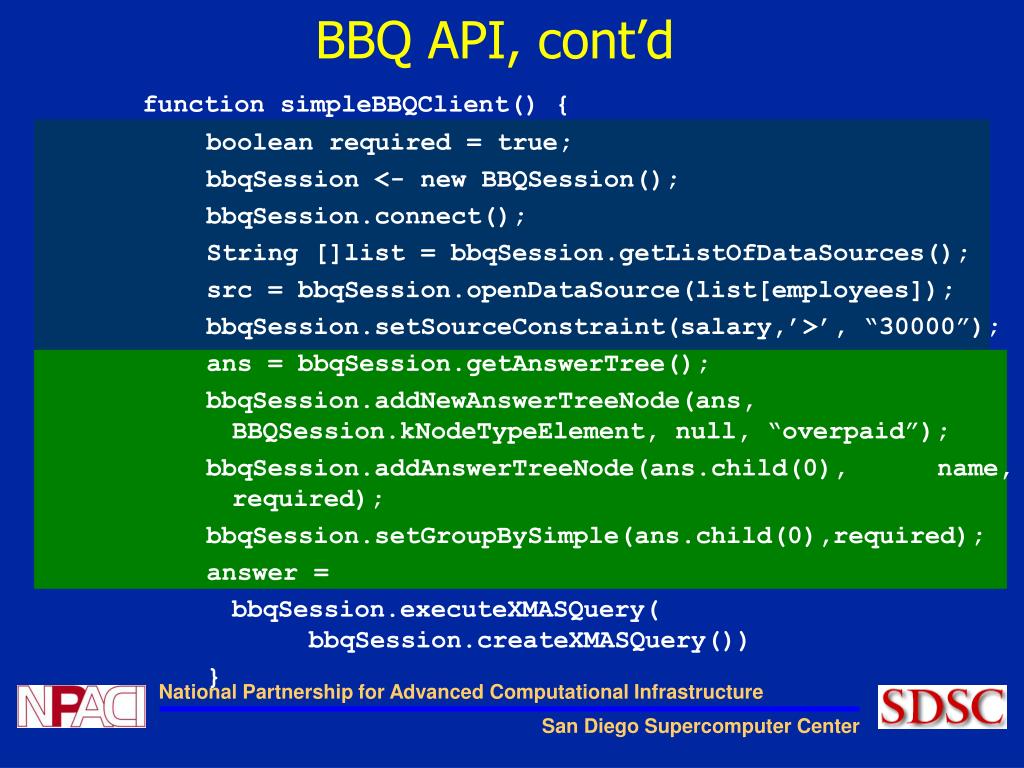 BBQ API, cont’d

function simpleBBQClient() {
boolean required = true;
bbqSession <- new BBQSession();
bbqSession.connect();
String []list = bbqSession.getListOfDataSources();
src = bbqSession.openDataSource(list[employees]);
bbqSession.setSourceConstraint(salary,’>’, “30000”);
ans = bbqSession.getAnswerTree();
bbqSession.addNewAnswerTreeNode(ans, BBQSession.kNodeTypeElement, null, “overpaid”);
bbqSession.addAnswerTreeNode(ans.child(0), name, required);
bbqSession.setGroupBySimple(ans.child(0),required);
answer =
bbqSession.executeXMASQuery(
bbqSession.createXMASQuery())
}

NPACI

National Partnership for Advanced Computational Infrastructure

San Diego Supercomputer Center

SDSC